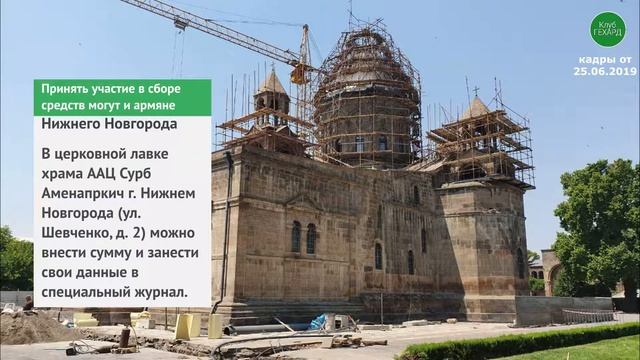 Клуб ГЕХАРД

кадры от 25.06.2019

Принять участие в сборе средств могут и армяне Нижнего Новгорода

В церковной лавке храма ААЦ Сурб Аменапркич г. Нижнем Новгорода (ул. Шевченко, д. 2) можно внести сумму и занести свои данные в специальный журнал.